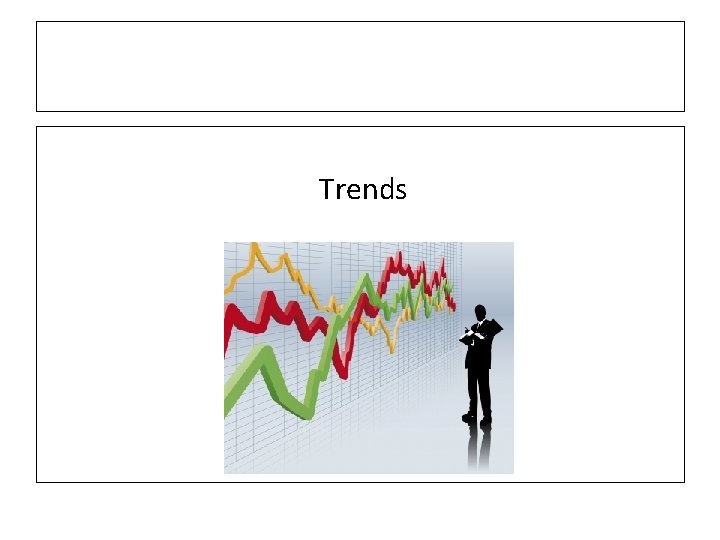 Trends